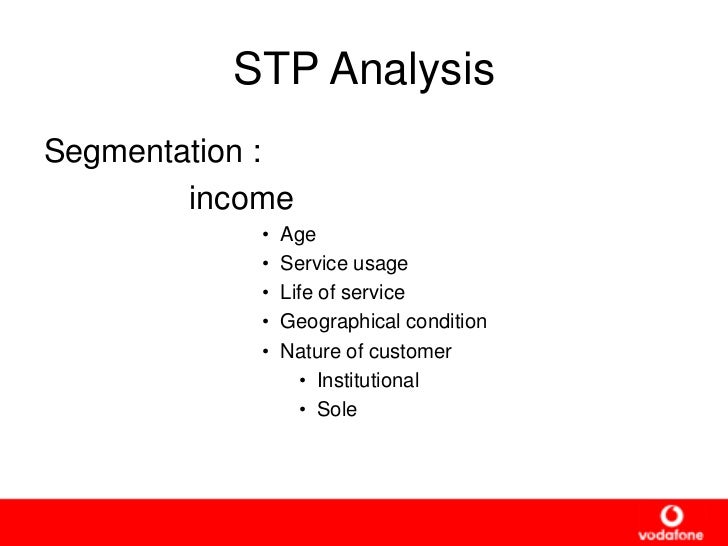 STP Analysis

Segmentation :

income

• Age
• Service usage
• Life of service
• Geographical condition
• Nature of customer
  • Institutional
  • Sole

vodafone